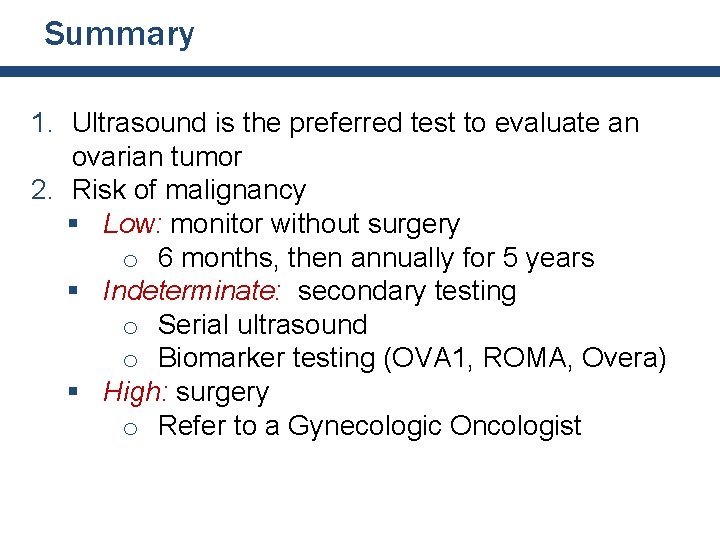 Summary

1. Ultrasound is the preferred test to evaluate an ovarian tumor
2. Risk of malignancy
 ▪ Low: monitor without surgery
  o 6 months, then annually for 5 years
 ▪ Indeterminate: secondary testing
  o Serial ultrasound
  o Biomarker testing (OVA1, ROMA, Overa)
 ▪ High: surgery
  o Refer to a Gynecologic Oncologist